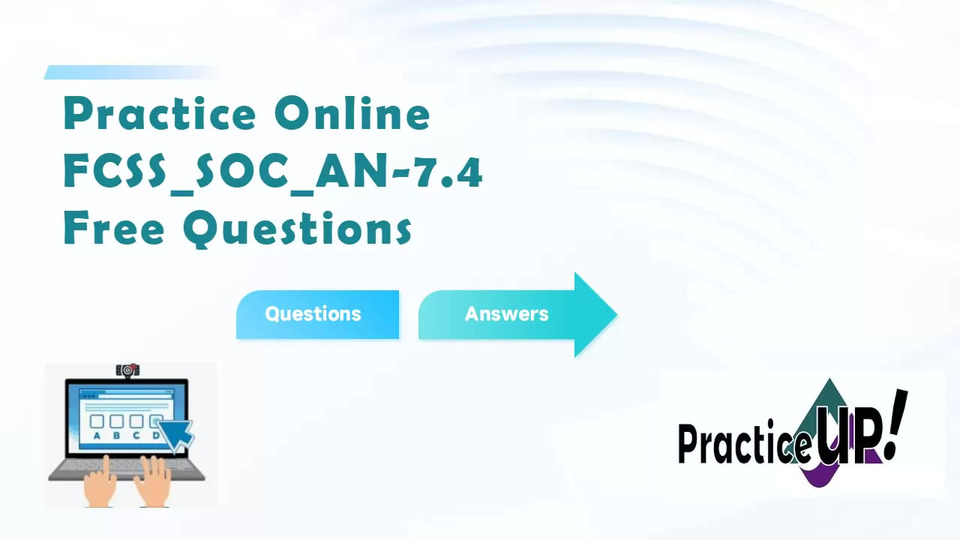 Practice Online
FCSS_SOC_AN-7.4
Free Questions

Questions

Answers

A B C D

PracticeUP!